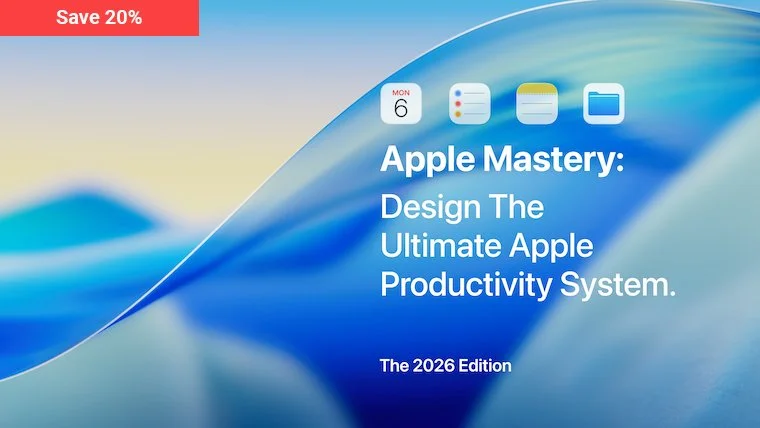 Save 20%

MON
6

Apple Mastery:
Design The Ultimate Apple Productivity System.

The 2026 Edition